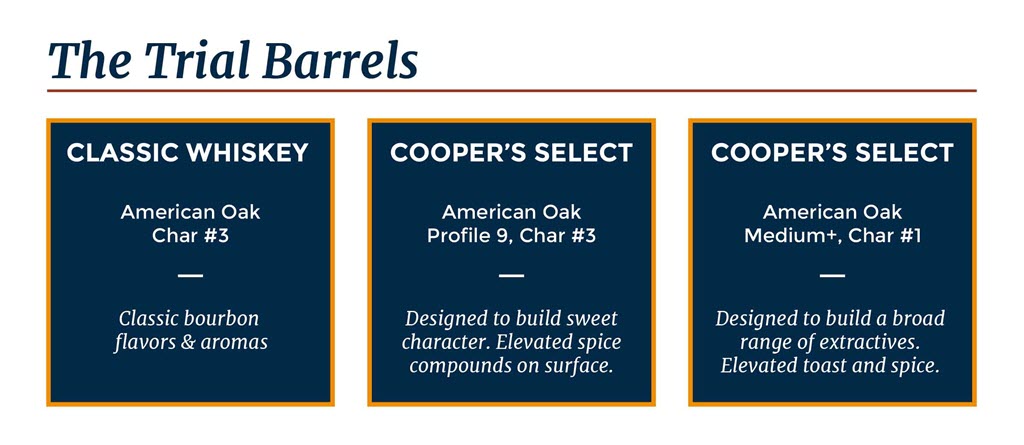 The Trial Barrels

CLASSIC WHISKEY

American Oak
Char #3

—

Classic bourbon flavors & aromas

COOPER'S SELECT

American Oak
Profile 9, Char #3

—

Designed to build sweet character. Elevated spice compounds on surface.

COOPER'S SELECT

American Oak
Medium+, Char #1

—

Designed to build a broad range of extractives. Elevated toast and spice.